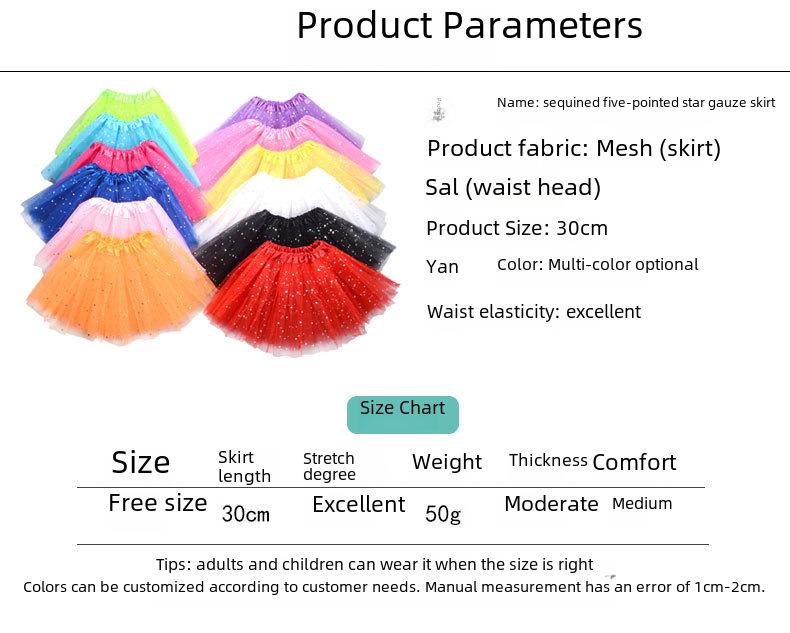 Product Parameters

Name: sequined five-pointed star gauze skirt

Product fabric: Mesh (skirt)

Sal (waist head)

Product Size: 30cm

Yan Color: Multi-color optional

Waist elasticity: excellent

Size Chart

| Size | Skirt length | Stretch degree | Weight | Thickness | Comfort |
|---|---|---|---|---|---|
| Free size | 30cm | Excellent | 50g | Moderate | Medium |

Tips: adults and children can wear it when the size is right

Colors can be customized according to customer needs. Manual measurement has an error of 1cm-2cm.